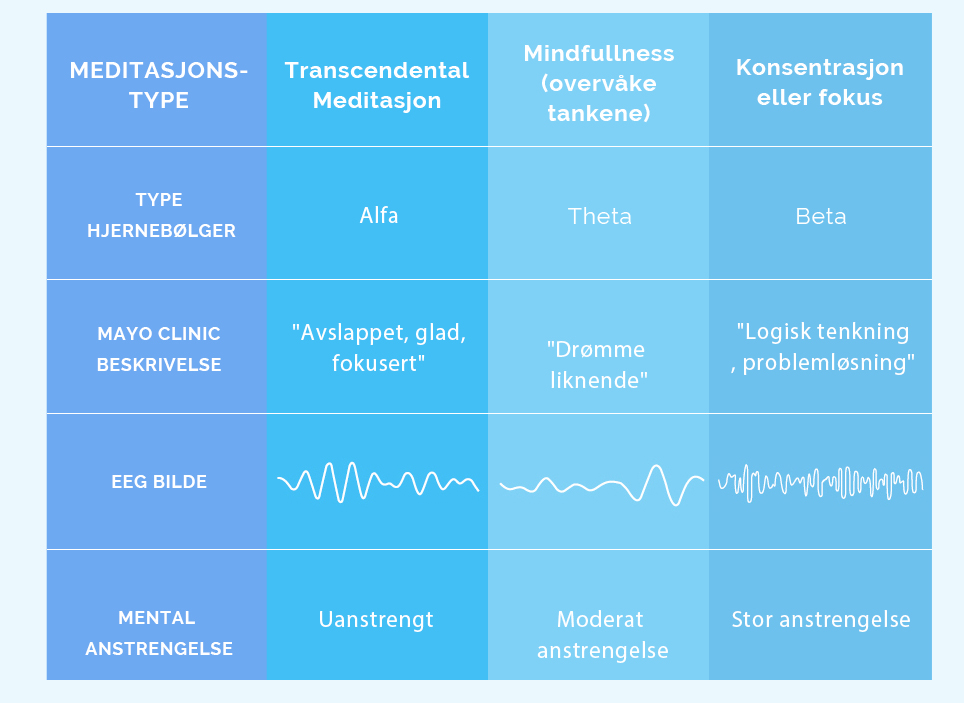 | MEDITASJONS-TYPE | Transcendental Meditasjon | Mindfullness (overvåke tankene) | Konsentrasjon eller fokus |
|---|---|---|---|
| TYPE HJERNEBØLGER | Alfa | Theta | Beta |
| MAYO CLINIC BESKRIVELSE | "Avslappet, glad, fokusert" | "Drømme liknende" | "Logisk tenkning , problemløsning" |
| EEG BILDE | | | |
| MENTAL ANSTRENGELSE | Uanstrengt | Moderat anstrengelse | Stor anstrengelse |